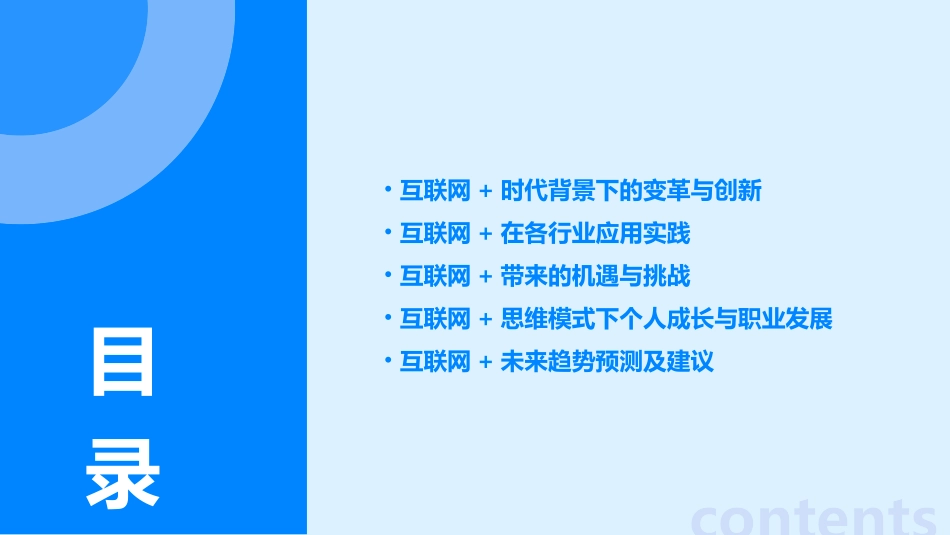 目录

• 互联网 + 时代背景下的变革与创新
• 互联网 + 在各行业应用实践
• 互联网 + 带来的机遇与挑战
• 互联网 + 思维模式下个人成长与职业发展
• 互联网 + 未来趋势预测及建议

contents